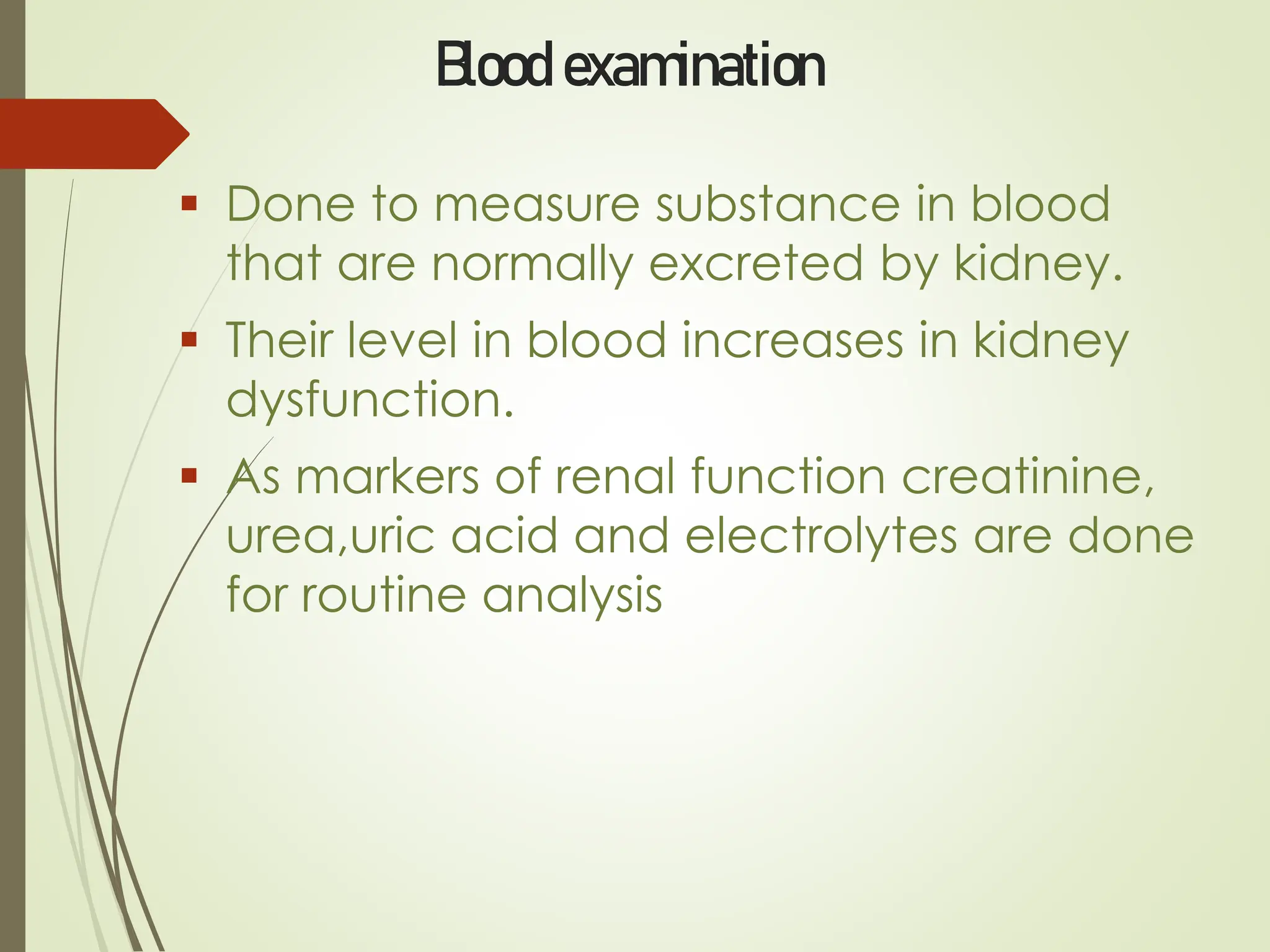 Blood examination

▪ Done to measure substance in blood that are normally excreted by kidney.

▪ Their level in blood increases in kidney dysfunction.

▪ As markers of renal function creatinine, urea,uric acid and electrolytes are done for routine analysis